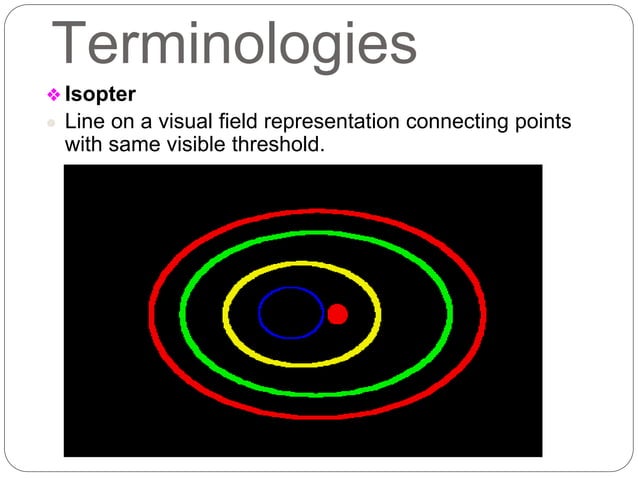 Terminologies

❖ Isopter

Line on a visual field representation connecting points with same visible threshold.